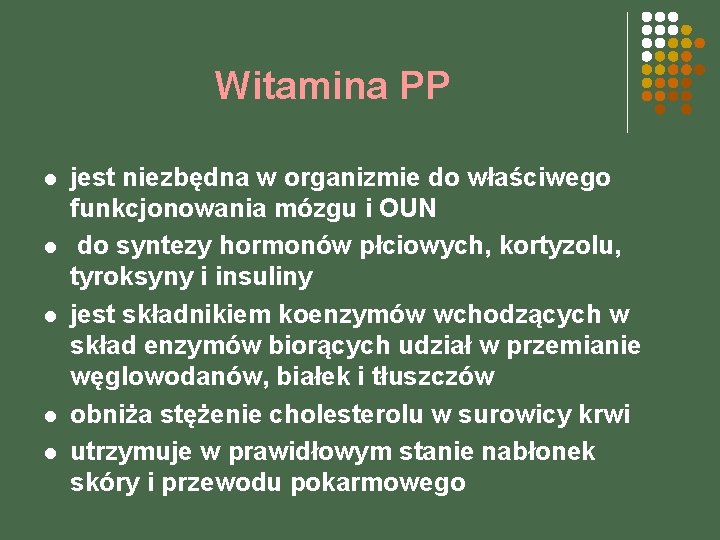 Witamina PP

- jest niezbędna w organizmie do właściwego funkcjonowania mózgu i OUN
- do syntezy hormonów płciowych, kortyzolu, tyroksyny i insuliny
- jest składnikiem koenzymów wchodzących w skład enzymów biorących udział w przemianie węglowodanów, białek i tłuszczów
- obniża stężenie cholesterolu w surowicy krwi
- utrzymuje w prawidłowym stanie nabłonek skóry i przewodu pokarmowego